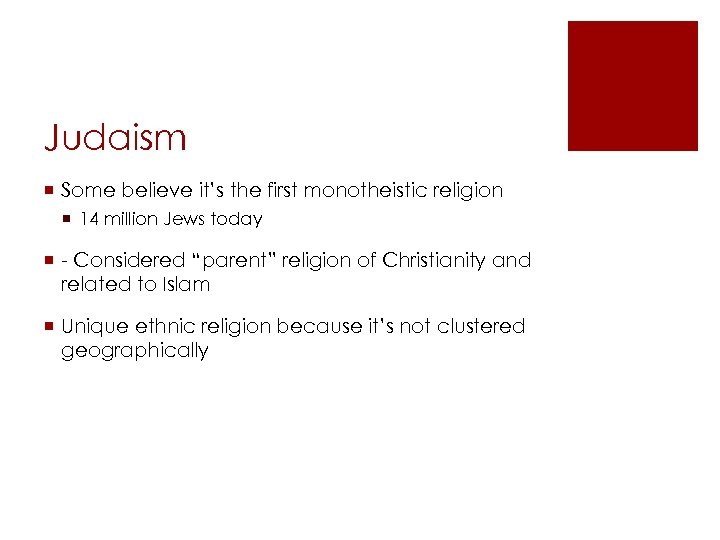 Judaism

Some believe it's the first monotheistic religion
14 million Jews today

- Considered "parent" religion of Christianity and related to Islam

Unique ethnic religion because it's not clustered geographically